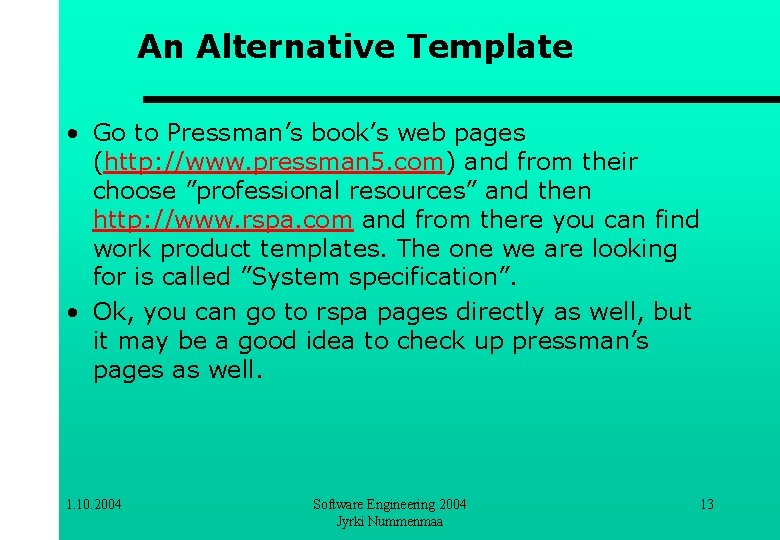 An Alternative Template

• Go to Pressman’s book’s web pages (http://www.pressman5.com) and from their choose ”professional resources” and then http://www.rspa.com and from there you can find work product templates. The one we are looking for is called ”System specification”.

• Ok, you can go to rspa pages directly as well, but it may be a good idea to check up pressman’s pages as well.

1.10.2004

Software Engineering 2004
Jyrki Nummenmaa

13